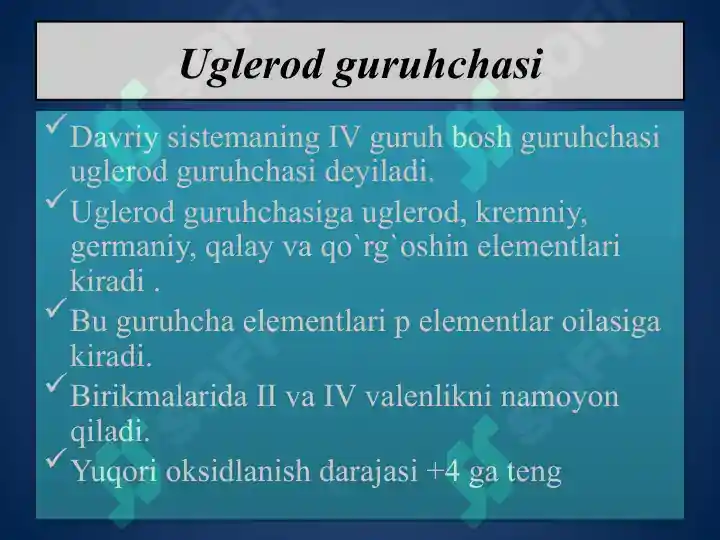 Uglerod guruhchasi

✓ Davriy sistemaning IV guruh bosh guruhchasi uglerod guruhchasi deyiladi.

✓ Uglerod guruhchasiga uglerod, kremniy, germaniy, qalay va qo`rg`oshin elementlari kiradi .

✓ Bu guruhcha elementlari p elementlar oilasiga kiradi.

✓ Birikmalarida II va IV valenlikni namoyon qiladi.

✓ Yuqori oksidlanish darajasi +4 ga teng